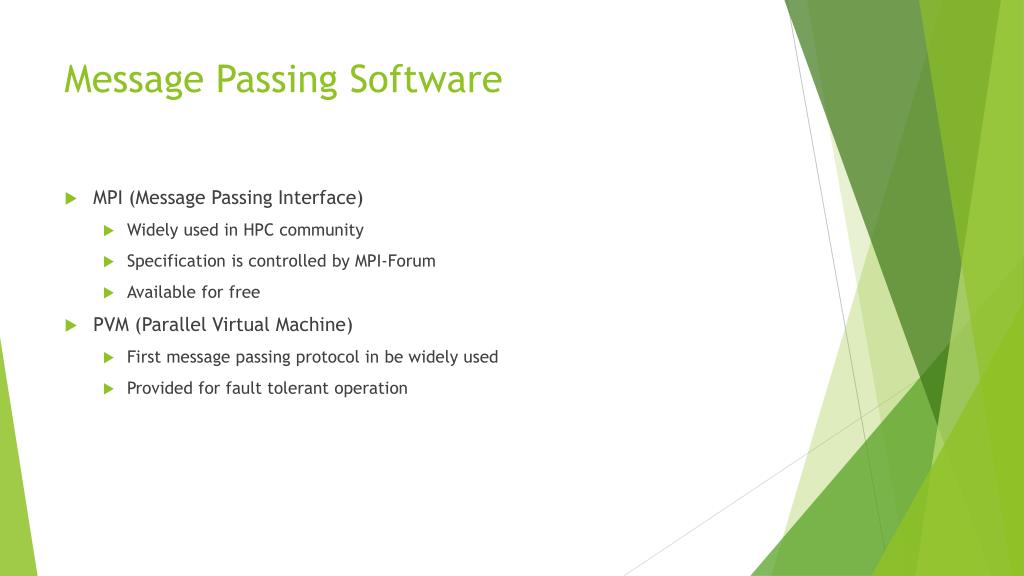 Message Passing Software

MPI (Message Passing Interface)

Widely used in HPC community

Specification is controlled by MPI-Forum

Available for free

PVM (Parallel Virtual Machine)

First message passing protocol in be widely used

Provided for fault tolerant operation